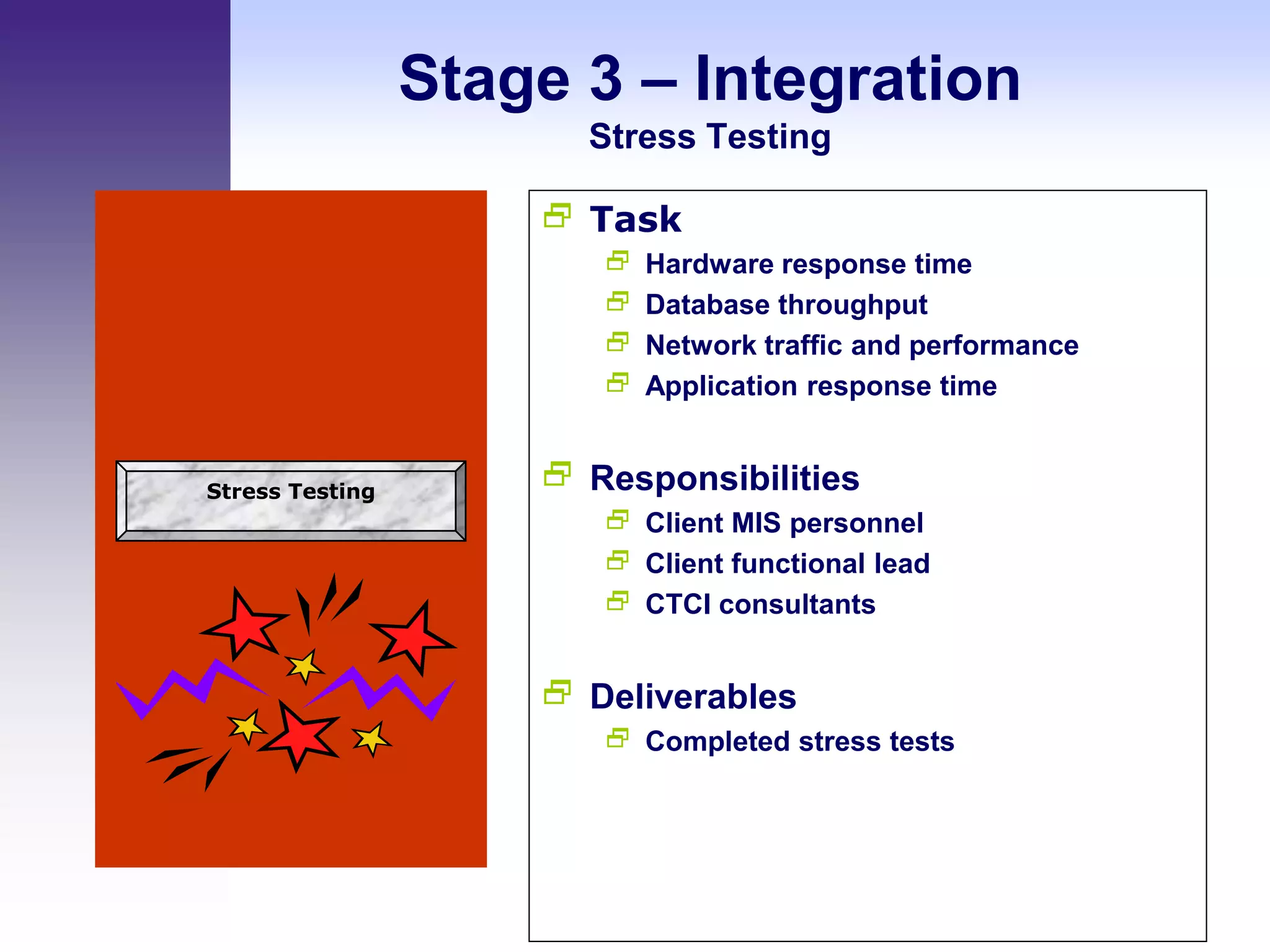 Stage 3 – Integration
Stress Testing

Stress Testing

Task
Hardware response time
Database throughput
Network traffic and performance
Application response time

Responsibilities
Client MIS personnel
Client functional lead
CTCI consultants

Deliverables
Completed stress tests